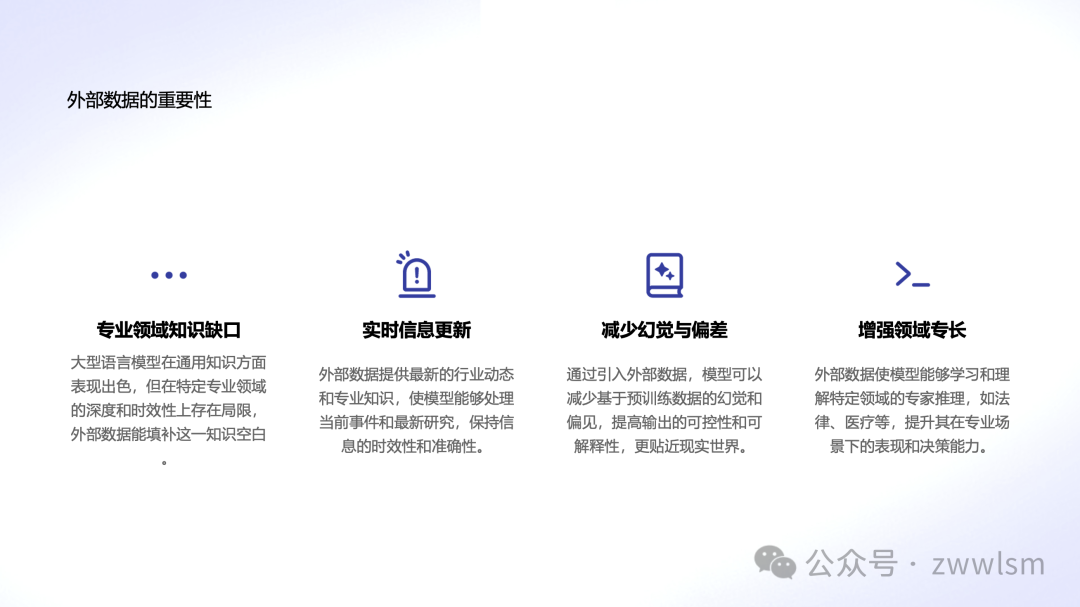 外部数据的重要性

专业领域知识缺口

大型语言模型在通用知识方面表现出色，但在特定专业领域的深度和时效性上存在局限，外部数据能填补这一知识空白。

实时信息更新

外部数据提供最新的行业动态和专业知识，使模型能够处理当前事件和最新研究，保持信息的时效性和准确性。

减少幻觉与偏差

通过引入外部数据，模型可以减少基于预训练数据的幻觉和偏见，提高输出的可控性和可解释性，更贴近现实世界。

增强领域专长

外部数据使模型能够学习和理解特定领域的专家推理，如法律、医疗等，提升其在专业场景下的表现和决策能力。

公众号 · zwwlsm